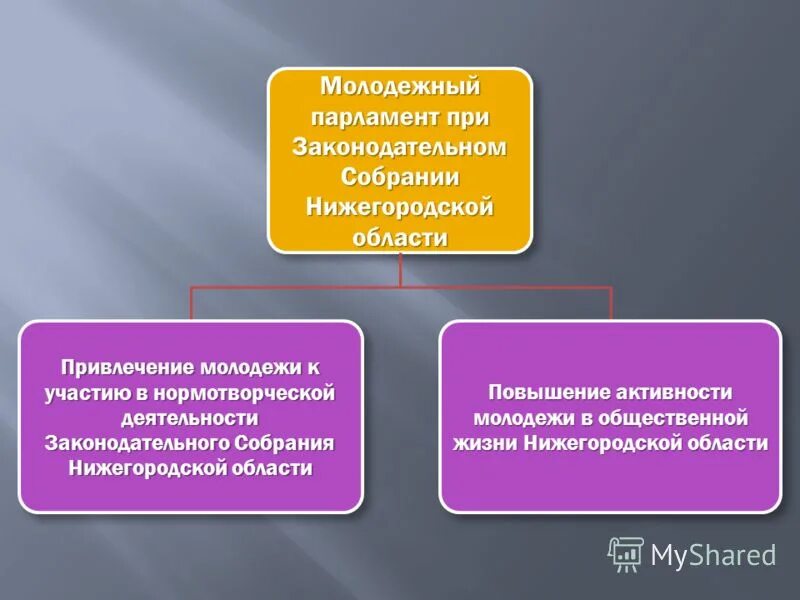 Молодежный парламент при Законодательном Собрании Нижегородской области

Привлечение молодежи к участию в нормотворческой деятельности Законодательного Собрания Нижегородской области

Повышение активности молодежи в общественной жизни Нижегородской области

MyShared